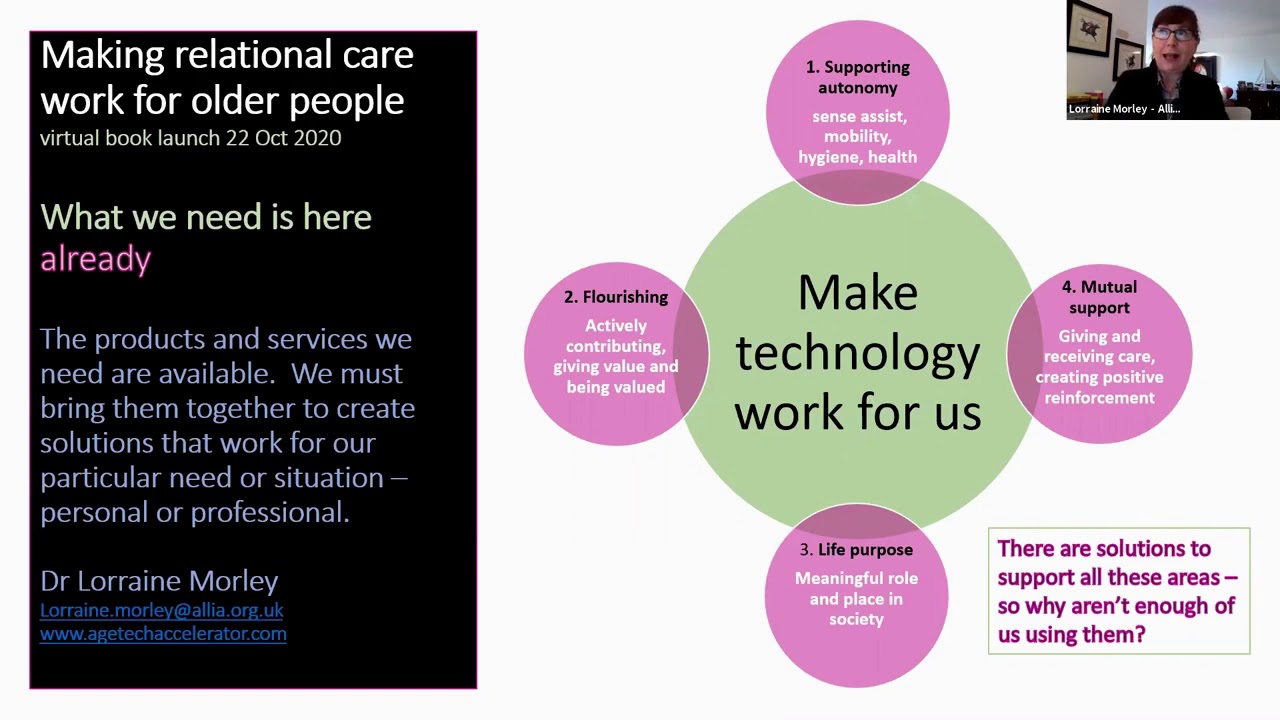 Making relational care work for older people
virtual book launch 22 Oct 2020

What we need is here already

The products and services we need are available. We must bring them together to create solutions that work for our particular need or situation – personal or professional.

Dr Lorraine Morley
Lorraine.morley@allia.org.uk
www.agetechaccelerator.com

1. Supporting autonomy
sense assist, mobility, hygiene, health

2. Flourishing
Actively contributing, giving value and being valued

Make technology work for us

4. Mutual support
Giving and receiving care, creating positive reinforcement

3. Life purpose
Meaningful role and place in society

There are solutions to support all these areas – so why aren't enough of us using them?

Lorraine Morley - Alli...